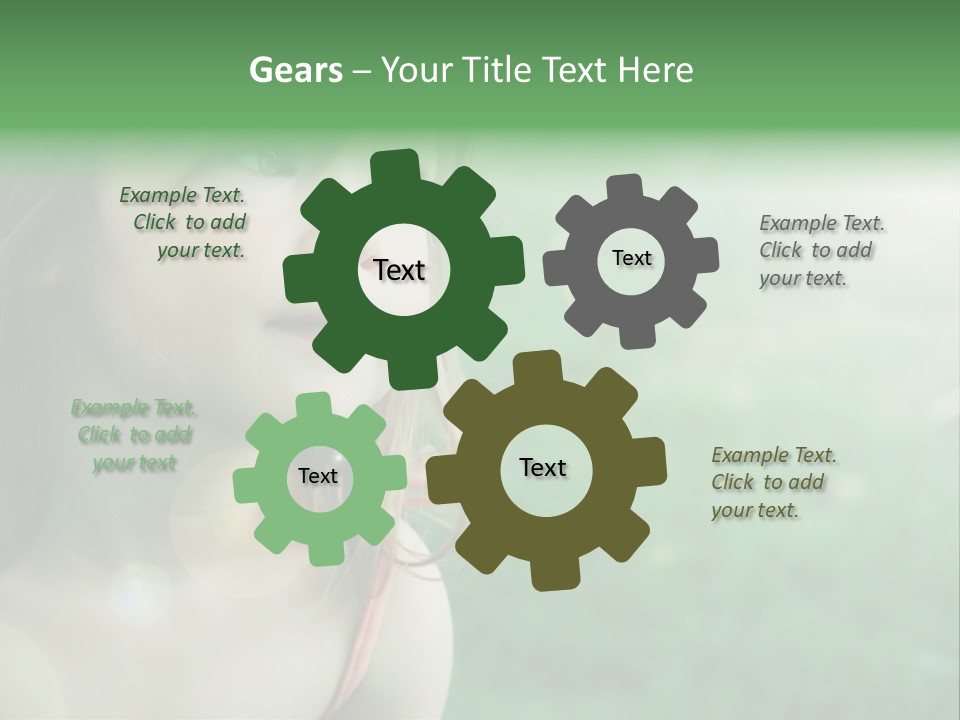 Gears – Your Title Text Here

Example Text. Click to add your text.

Text

Text

Example Text. Click to add your text.

Example Text. Click to add your text

Text

Text

Example Text. Click to add your text.